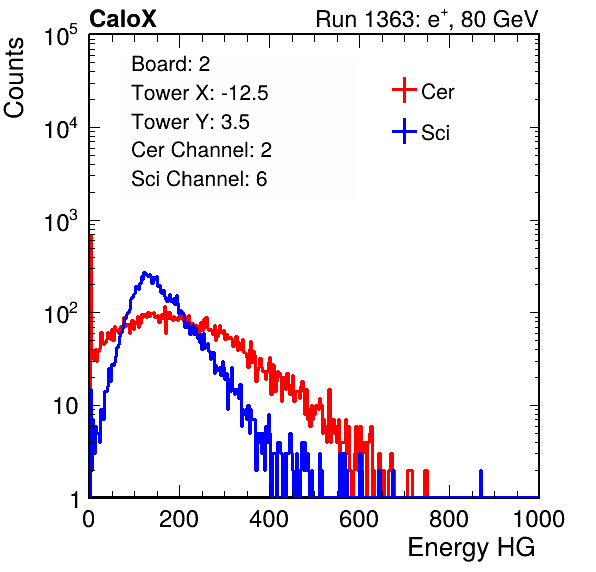 CaloX

Run 1363: $e^{+}$, 80 GeV

Counts

$10^5$

$10^4$

$10^3$

$10^2$

10

1

Board: 2
Tower X: -12.5
Tower Y: 3.5
Cer Channel: 2
Sci Channel: 6

Cer

Sci

0 200 400 600 800 1000

Energy HG